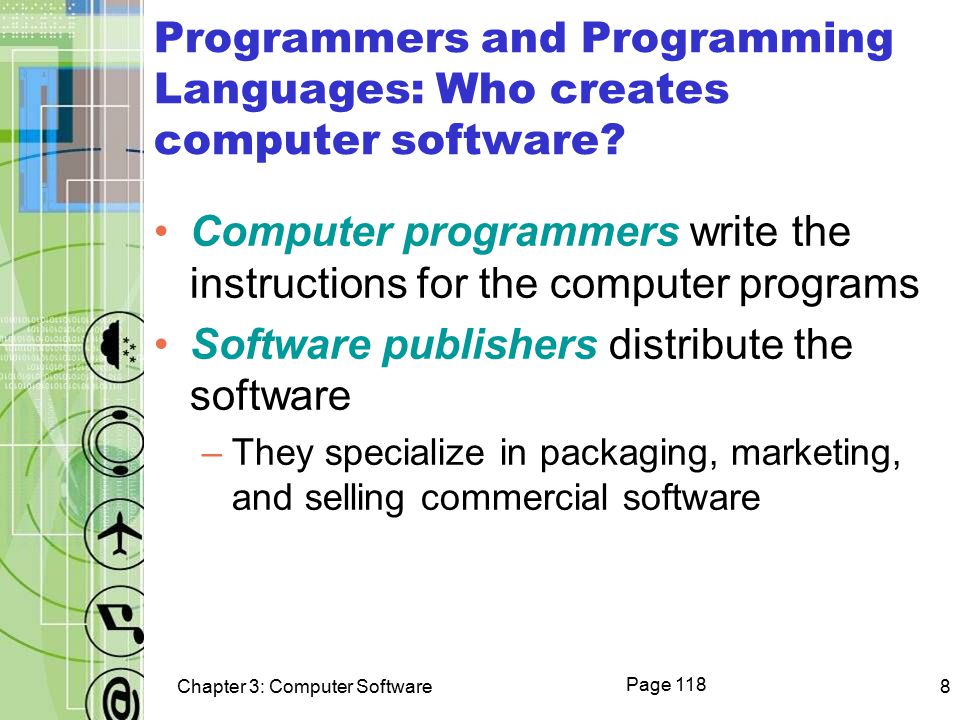 Programmers and Programming Languages: Who creates computer software?

• Computer programmers write the instructions for the computer programs
• Software publishers distribute the software
– They specialize in packaging, marketing, and selling commercial software

Chapter 3: Computer Software
Page 118
8